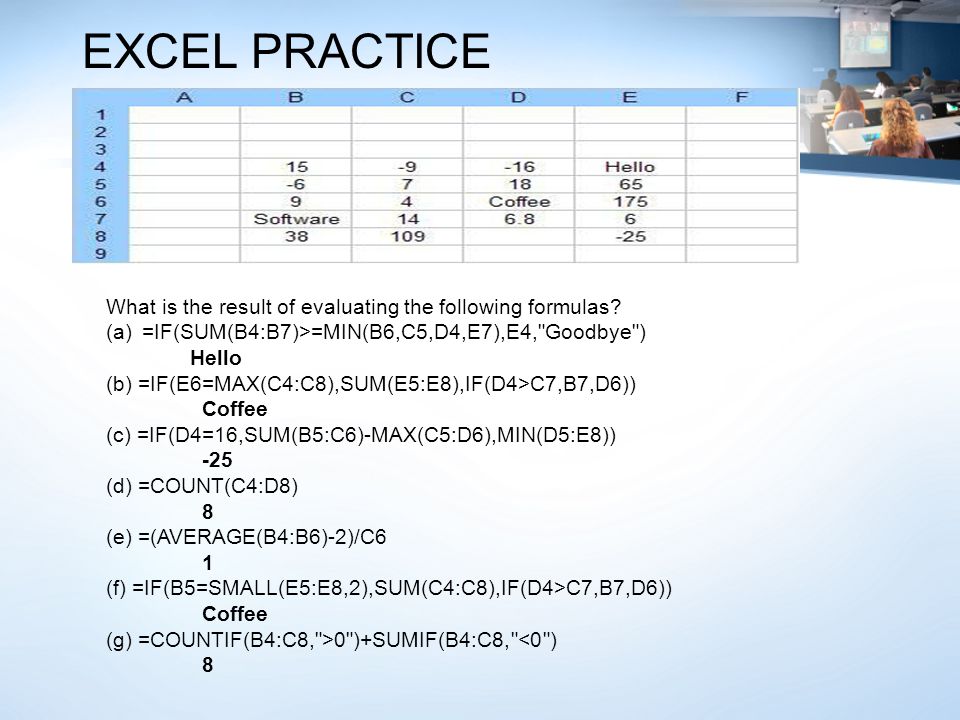 EXCEL PRACTICE

| | A | B | C | D | E | F |
|---|---|---|---|---|---|---|
| 1 | | | | | | |
| 2 | | | | | | |
| 3 | | | | | | |
| 4 | | 15 | -9 | -16 | Hello | |
| 5 | | -6 | 7 | 18 | 65 | |
| 6 | | 9 | 4 | Coffee | 175 | |
| 7 | | Software | 14 | 6.8 | 6 | |
| 8 | | 38 | 109 | | -25 | |
| 9 | | | | | | |

What is the result of evaluating the following formulas?
(a) =IF(SUM(B4:B7)>=MIN(B6,C5,D4,E7),E4,"Goodbye")
Hello
(b) =IF(E6=MAX(C4:C8),SUM(E5:E8),IF(D4>C7,B7,D6))
Coffee
(c) =IF(D4=16,SUM(B5:C6)-MAX(C5:D6),MIN(D5:E8))
-25
(d) =COUNT(C4:D8)
8
(e) =(AVERAGE(B4:B6)-2)/C6
1
(f) =IF(B5=SMALL(E5:E8,2),SUM(C4:C8),IF(D4>C7,B7,D6))
Coffee
(g) =COUNTIF(B4:C8,">0")+SUMIF(B4:C8,"<0")
8